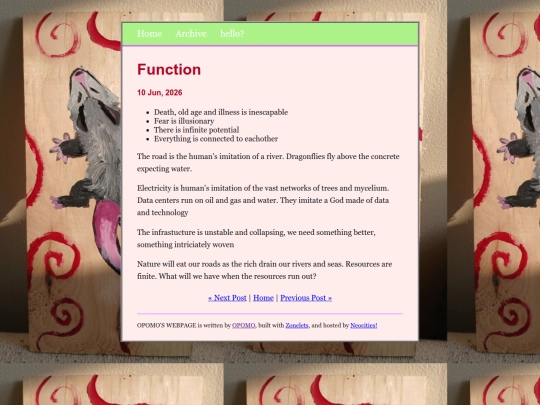 Home Archive hello?

Function

10 Jun, 2026

- Death, old age and illness is inescapable
- Fear is illusionary
- There is infinite potential
- Everything is connected to eachother

The road is the human's imitation of a river. Dragonflies fly above the concrete expecting water.

Electricity is human's imitation of the vast networks of trees and mycelium. Data centers run on oil and gas and water. They imitate a God made of data and technology

The infrastucture is unstable and collapsing, we need something better, something intriciately woven

Nature will eat our roads as the rich drain our rivers and seas. Resources are finite. What will we have when the resources run out?

« Next Post | Home | Previous Post »

OPOMO'S WEBPAGE is written by OPOMO, built with Zonelets, and hosted by Neocities!